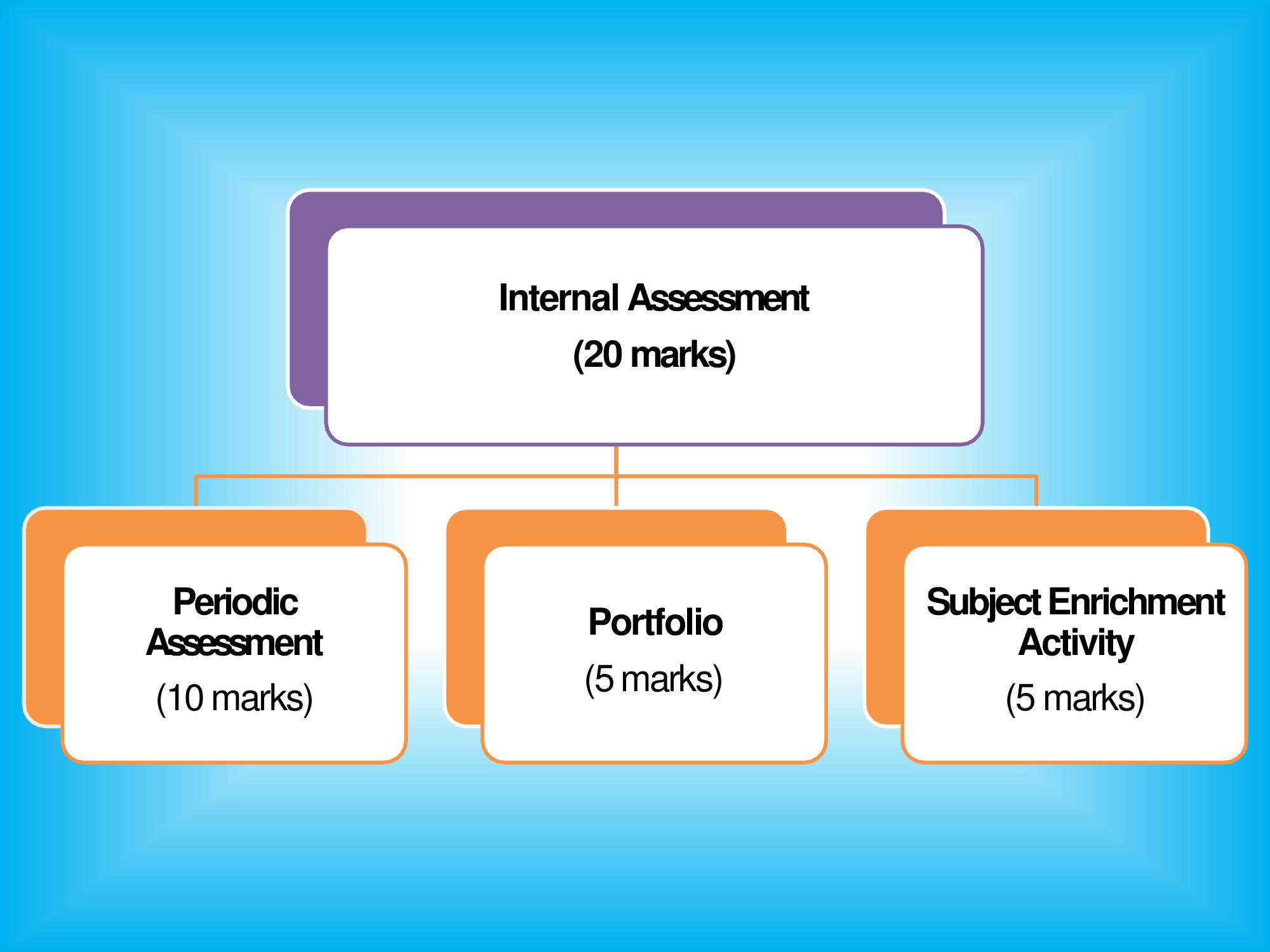 Internal Assessment
(20 marks)

Periodic Assessment
(10 marks)

Portfolio
(5 marks)

Subject Enrichment Activity
(5 marks)